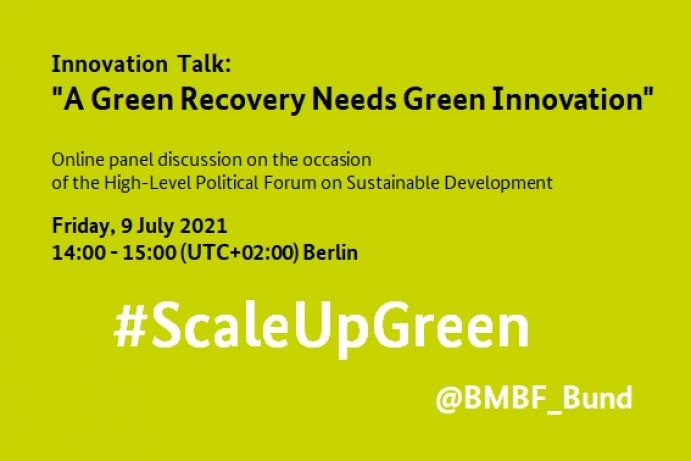 Innovation Talk:
"A Green Recovery Needs Green Innovation"

Online panel discussion on the occasion of the High-Level Political Forum on Sustainable Development

Friday, 9 July 2021
14:00 - 15:00 (UTC+02:00) Berlin

#ScaleUpGreen

@BMBF_Bund